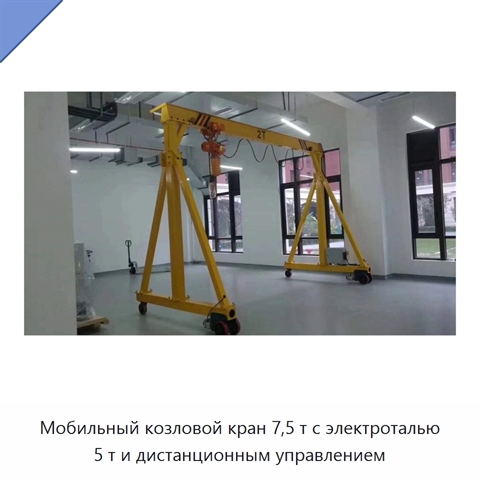 2T

Мобильный козловой кран 7,5 т с электроталью 5 т и дистанционным управлением